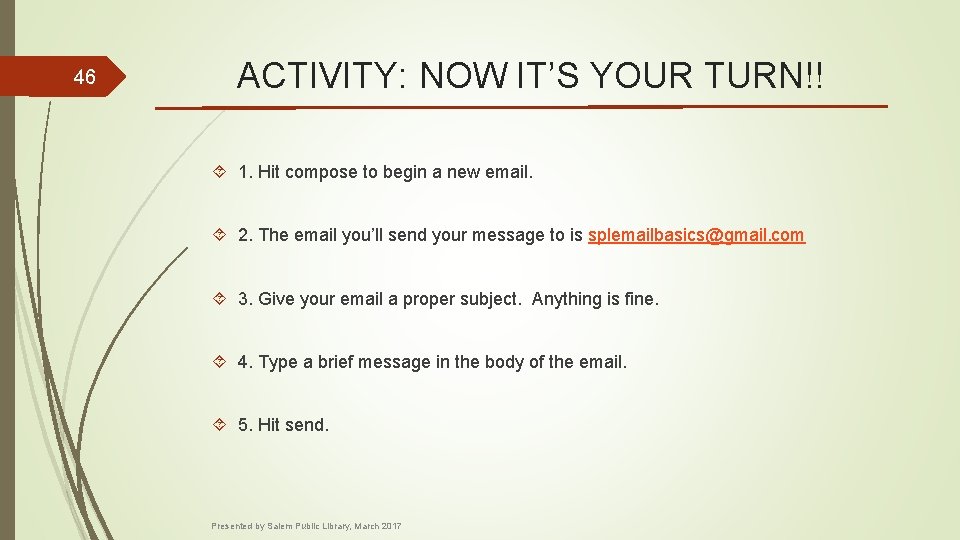 46

ACTIVITY: NOW IT'S YOUR TURN!!

1. Hit compose to begin a new email.

2. The email you'll send your message to is splemailbasics@gmail.com

3. Give your email a proper subject. Anything is fine.

4. Type a brief message in the body of the email.

5. Hit send.

Presented by Salem Public Library, March 2017